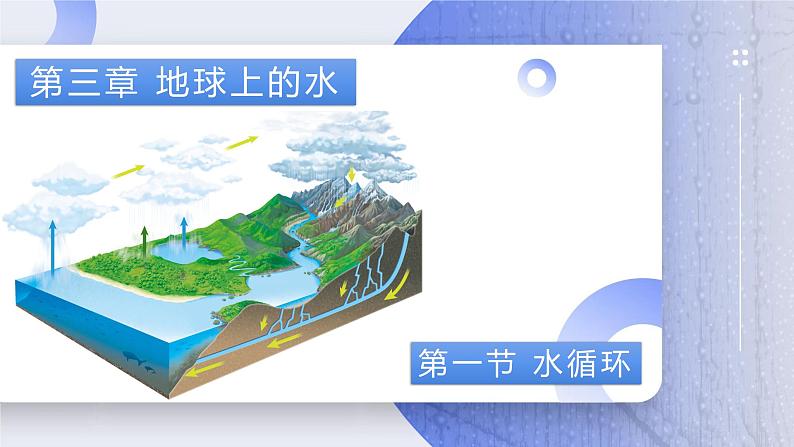 第三章 地球上的水

第一节 水循环